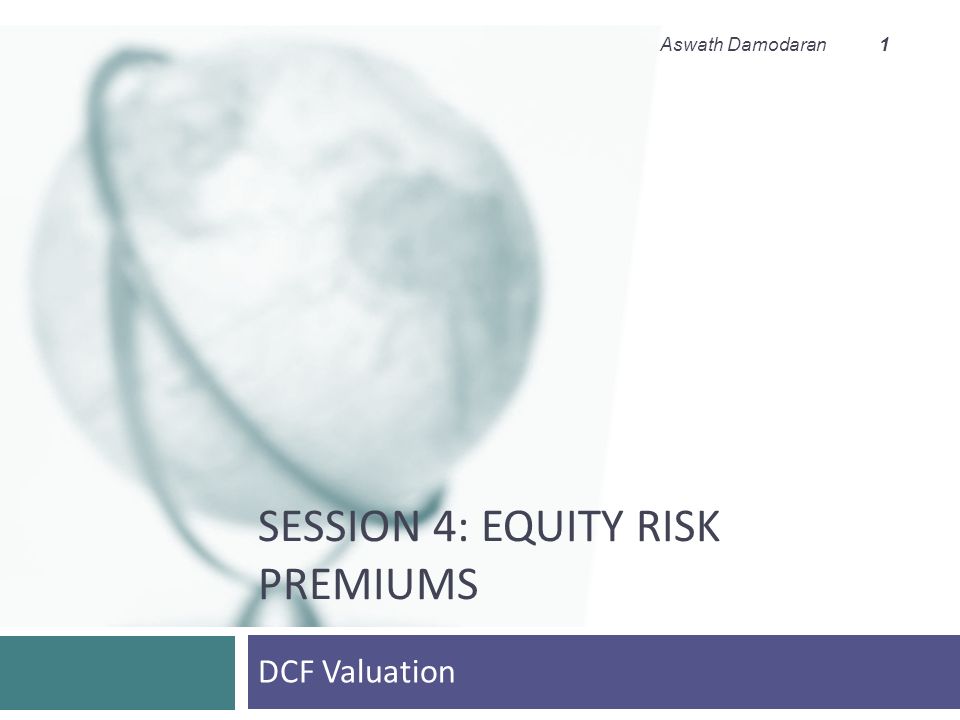 Aswath Damodaran 1

SESSION 4: EQUITY RISK PREMIUMS

DCF Valuation